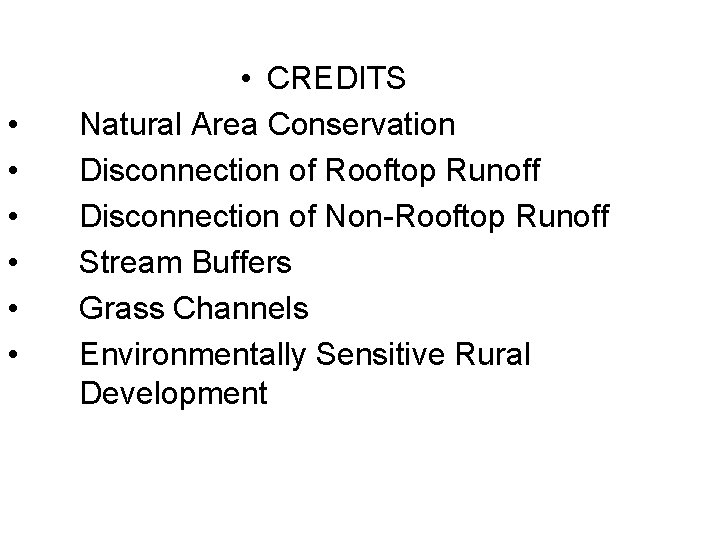 • CREDITS

• Natural Area Conservation
• Disconnection of Rooftop Runoff
• Disconnection of Non-Rooftop Runoff
• Stream Buffers
• Grass Channels
• Environmentally Sensitive Rural Development